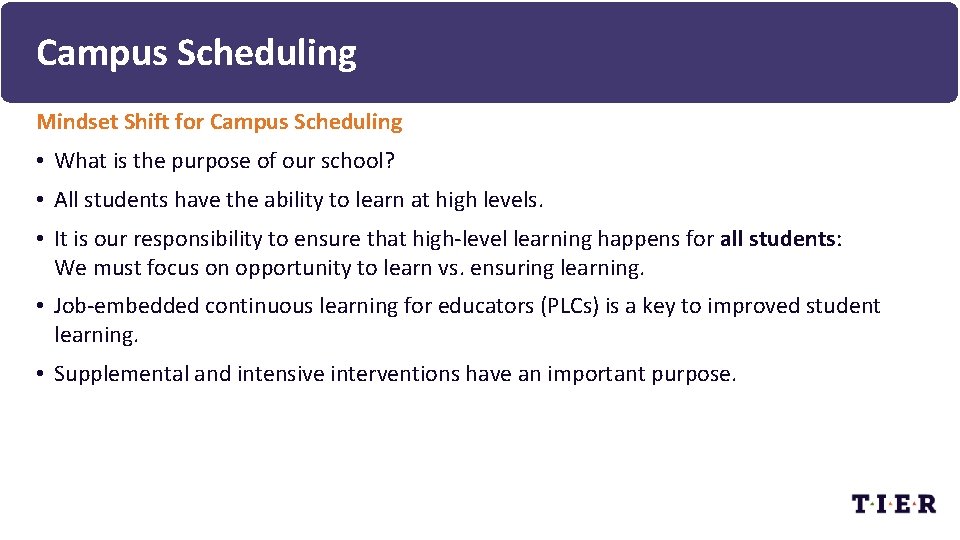 Campus Scheduling

Mindset Shift for Campus Scheduling

• What is the purpose of our school?

• All students have the ability to learn at high levels.

• It is our responsibility to ensure that high-level learning happens for all students: We must focus on opportunity to learn vs. ensuring learning.

• Job-embedded continuous learning for educators (PLCs) is a key to improved student learning.

• Supplemental and intensive interventions have an important purpose.

T·I·E·R